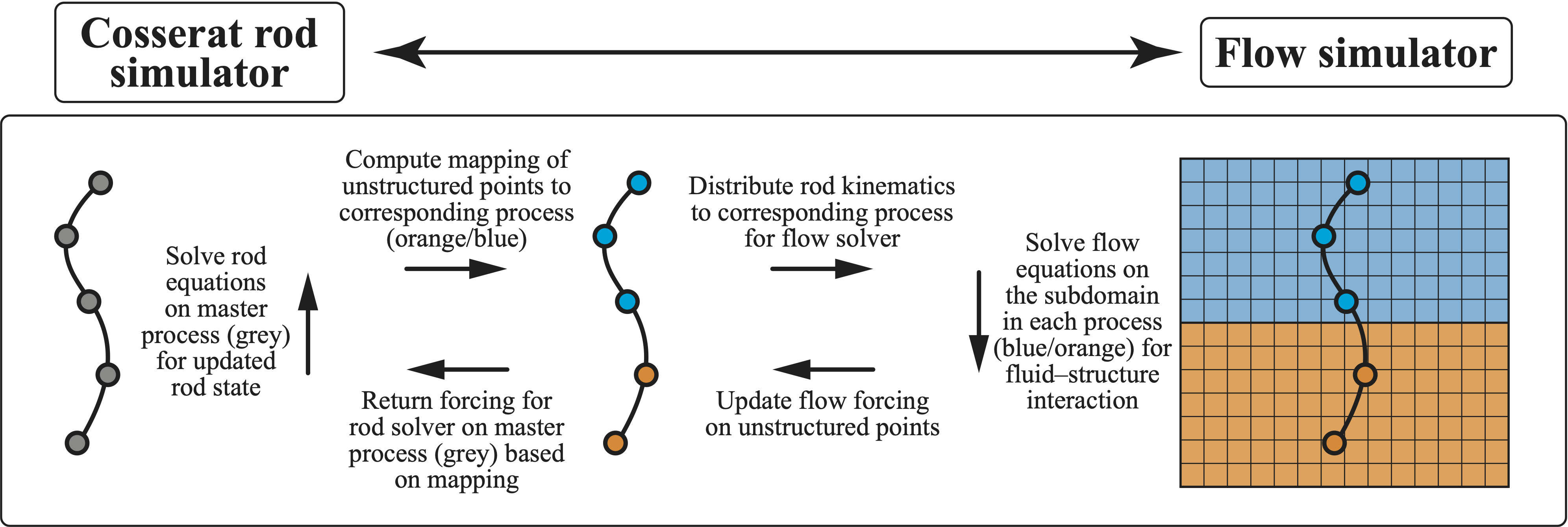 Cosserat rod simulator

Flow simulator

Solve rod equations on master process (grey) for updated rod state

Compute mapping of unstructured points to corresponding process (orange/blue)

Return forcing for rod solver on master process (grey) based on mapping

Distribute rod kinematics to corresponding process for flow solver

Update flow forcing on unstructured points

Solve flow equations on the subdomain in each process (blue/orange) for fluid–structure interaction